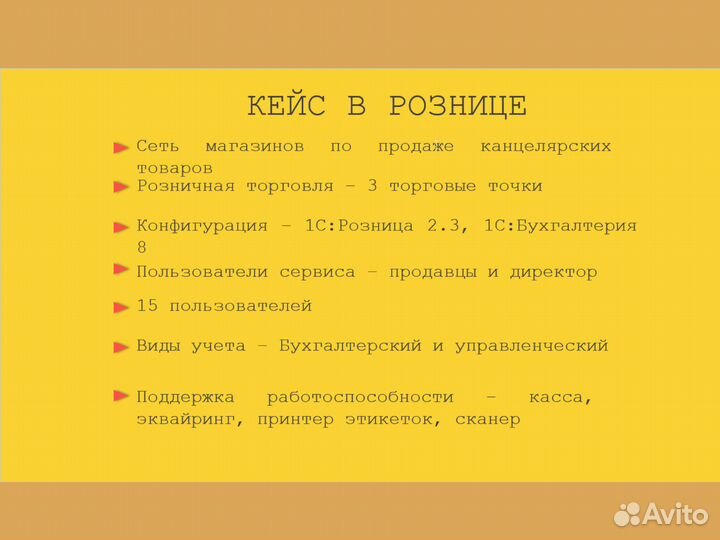 КЕЙС В РОЗНИЦЕ

Сеть магазинов по продаже канцелярских товаров

Розничная торговля – 3 торговые точки

Конфигурация – 1С:Розница 2.3, 1С:Бухгалтерия 8

Пользователи сервиса – продавцы и директор

15 пользователей

Виды учета – Бухгалтерский и управленческий

Поддержка работоспособности – касса, эквайринг, принтер этикеток, сканер

Avito